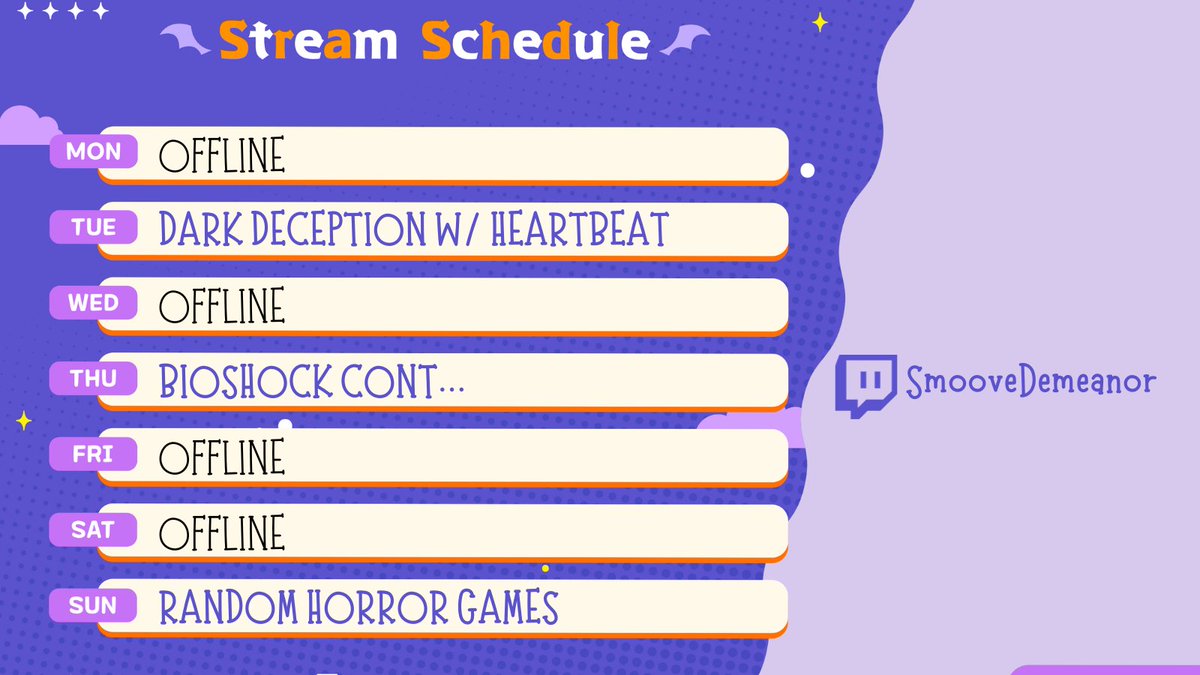 Stream Schedule

MON OFFLINE

TUE DARK DECEPTION W/ HEARTBEAT

WED OFFLINE

THU BIOSHOCK CONT...

FRI OFFLINE

SAT OFFLINE

SUN RANDOM HORROR GAMES

SmooveDemeanor